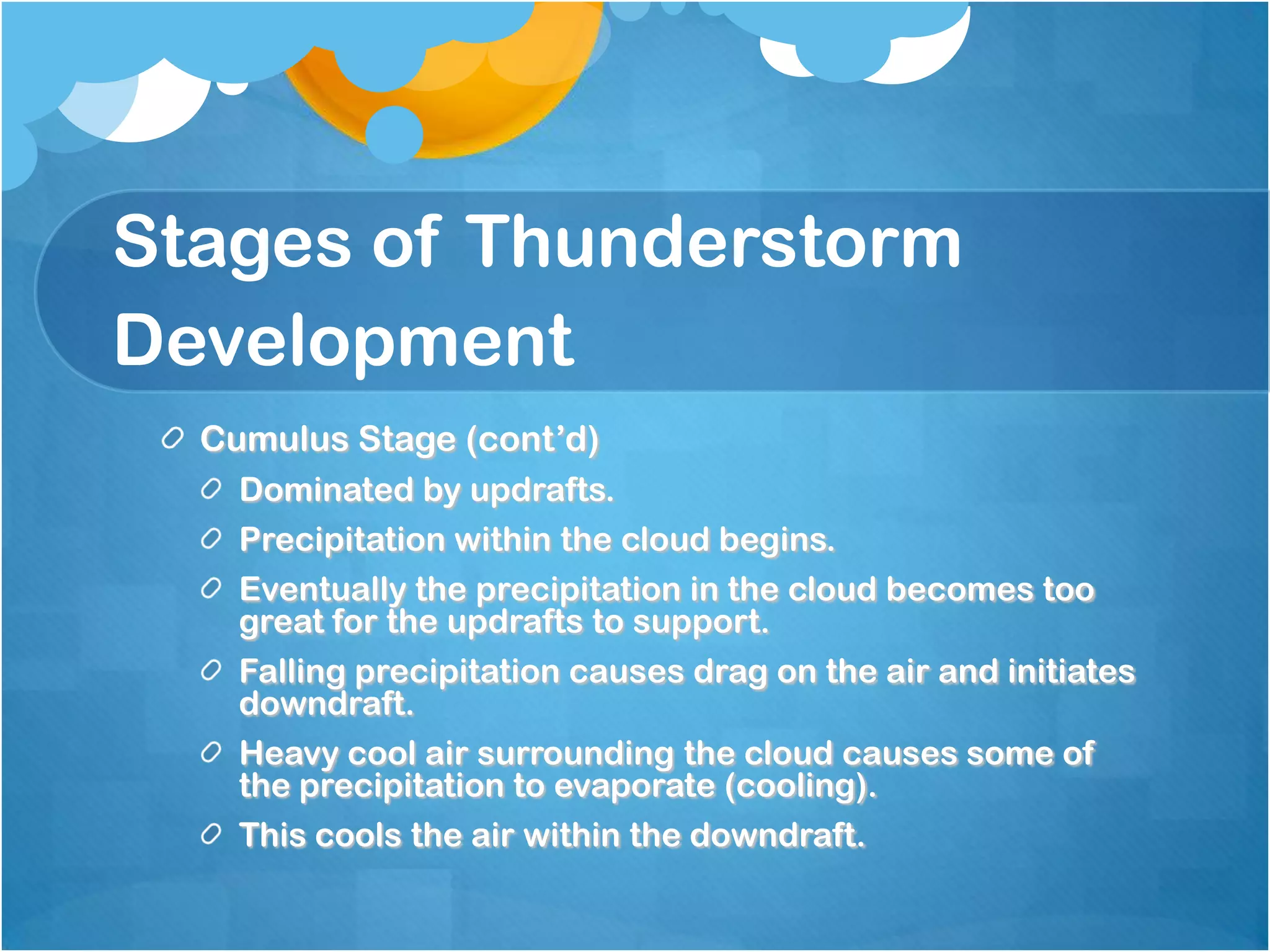 Stages of Thunderstorm Development

Cumulus Stage (cont’d)

Dominated by updrafts.

Precipitation within the cloud begins.

Eventually the precipitation in the cloud becomes too great for the updrafts to support.

Falling precipitation causes drag on the air and initiates downdraft.

Heavy cool air surrounding the cloud causes some of the precipitation to evaporate (cooling).

This cools the air within the downdraft.